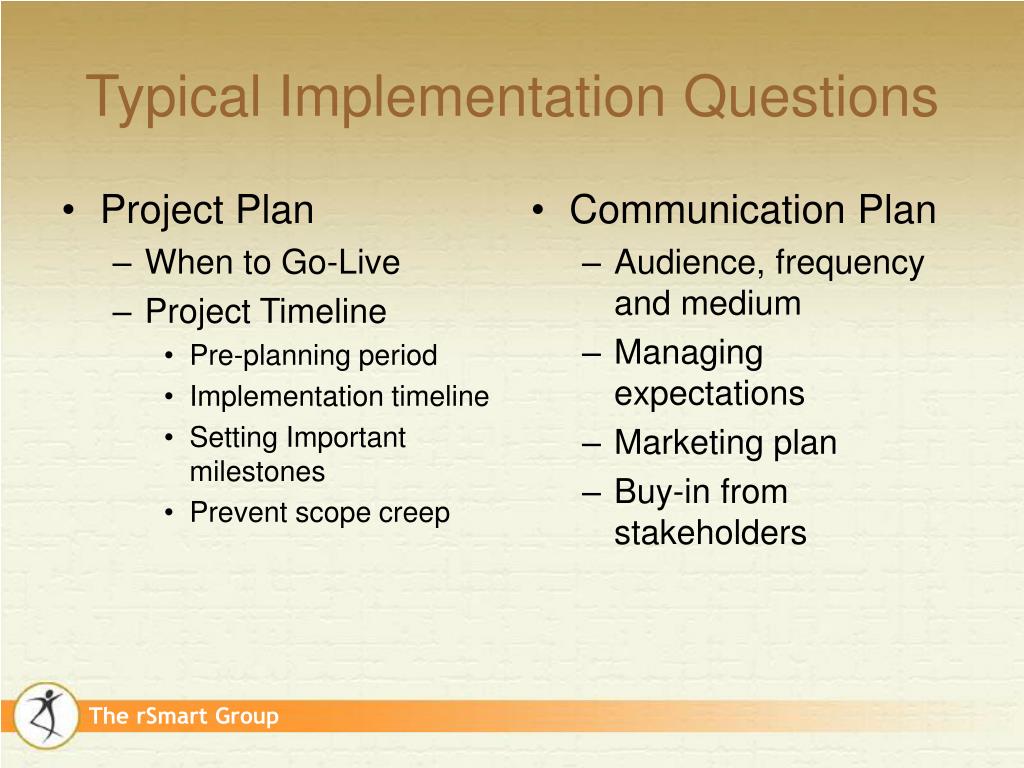 Typical Implementation Questions

• Project Plan
– When to Go-Live
– Project Timeline
• Pre-planning period
• Implementation timeline
• Setting Important milestones
• Prevent scope creep

• Communication Plan
– Audience, frequency and medium
– Managing expectations
– Marketing plan
– Buy-in from stakeholders

The rSmart Group